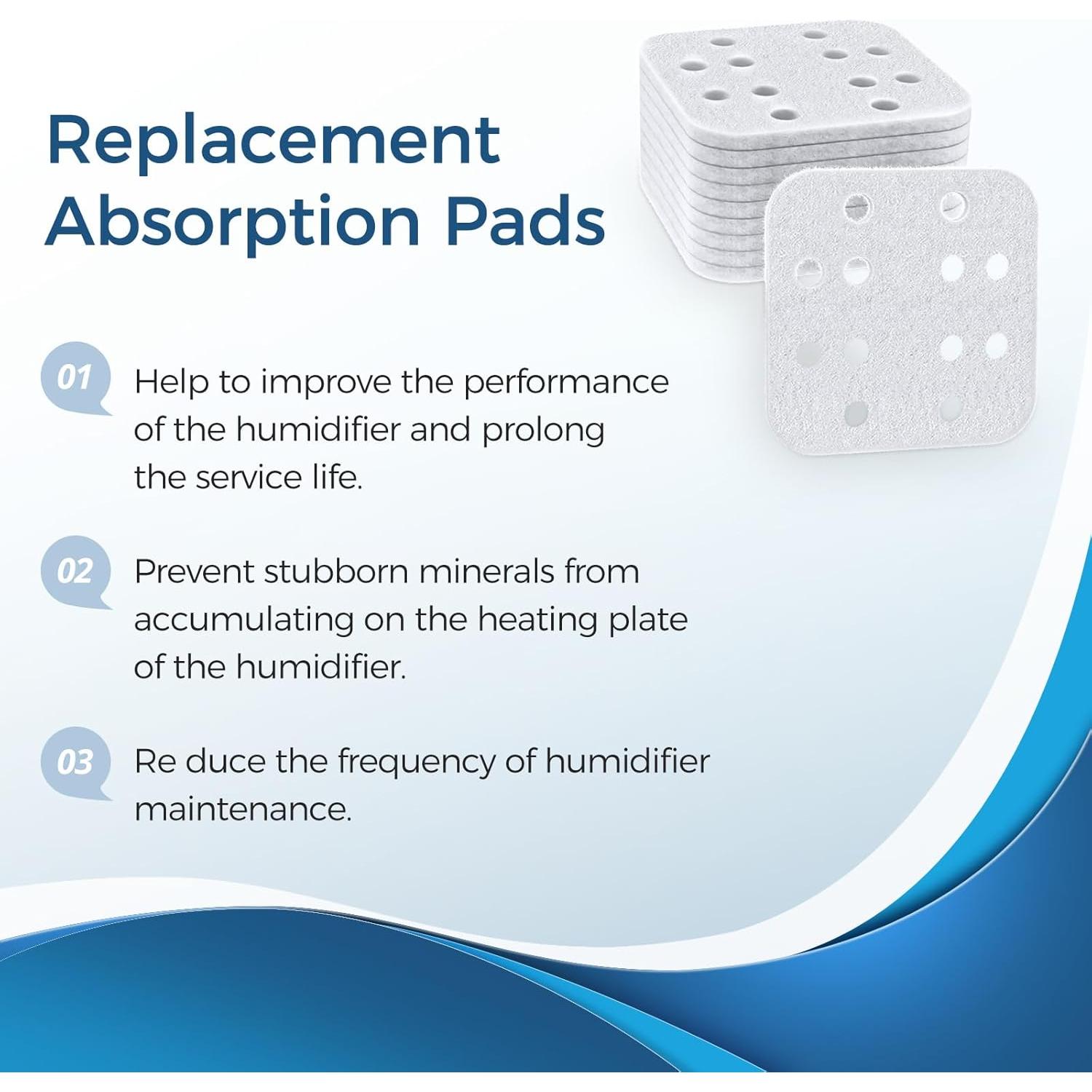 Replacement Absorption Pads

01 Help to improve the performance of the humidifier and prolong the service life.

02 Prevent stubborn minerals from accumulating on the heating plate of the humidifier.

03 Re duce the frequency of humidifier maintenance.